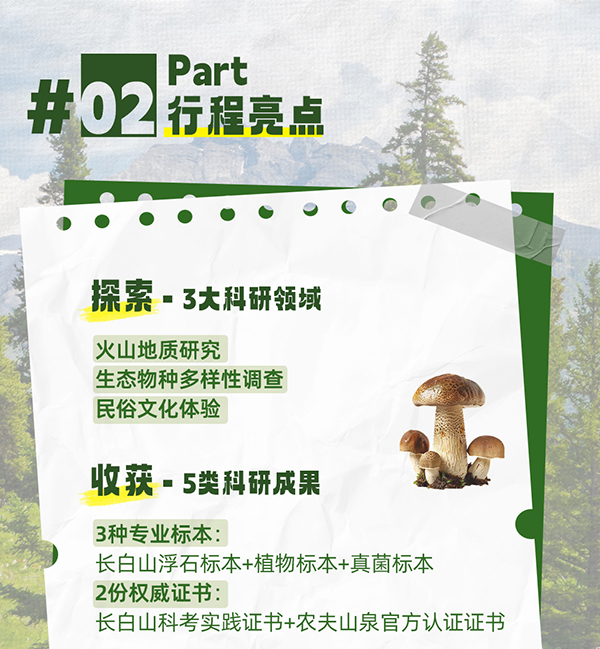 #02 Part
行程亮点

探索 - 3大科研领域

火山地质研究
生态物种多样性调查
民俗文化体验

收获 - 5类科研成果

3种专业标本：
长白山浮石标本+植物标本+真菌标本
2份权威证书：
长白山科考实践证书+农夫山泉官方认证证书